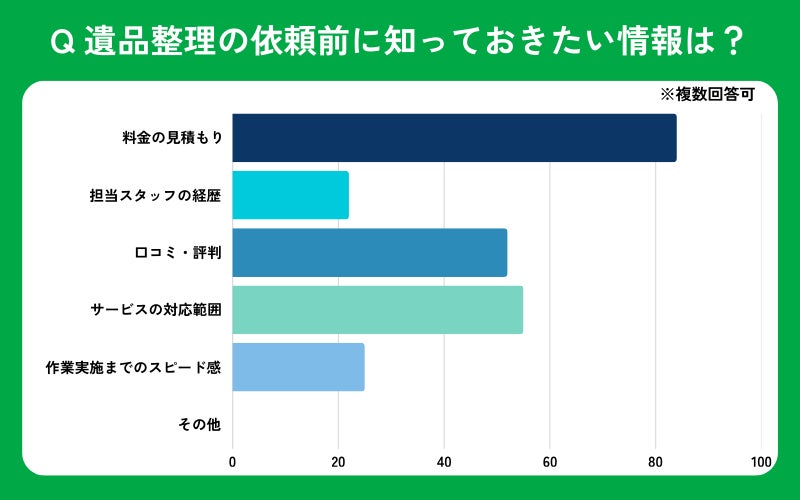 Q 遺品整理の依頼前に知っておきたい情報は？

※複数回答可

料金の見積もり
担当スタッフの経歴
口コミ・評判
サービスの対応範囲
作業実施までのスピード感
その他

0
20
40
60
80
100